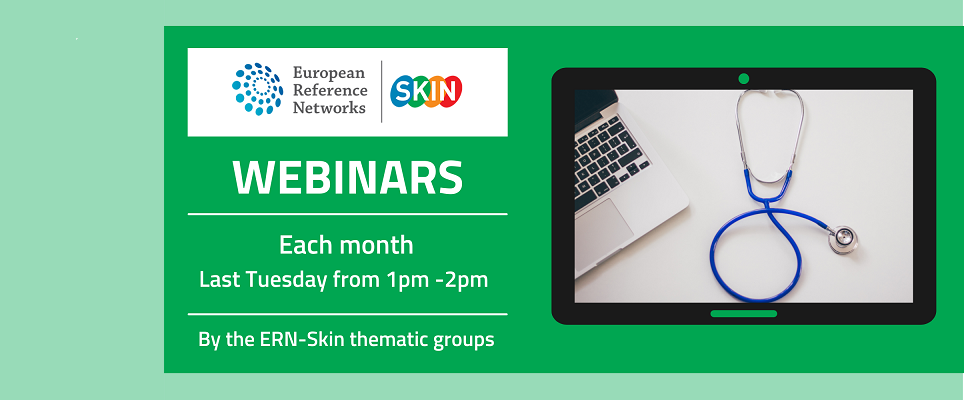 European Reference Networks

SKIN

WEBINARS

Each month

Last Tuesday from 1pm -2pm

By the ERN-Skin thematic groups